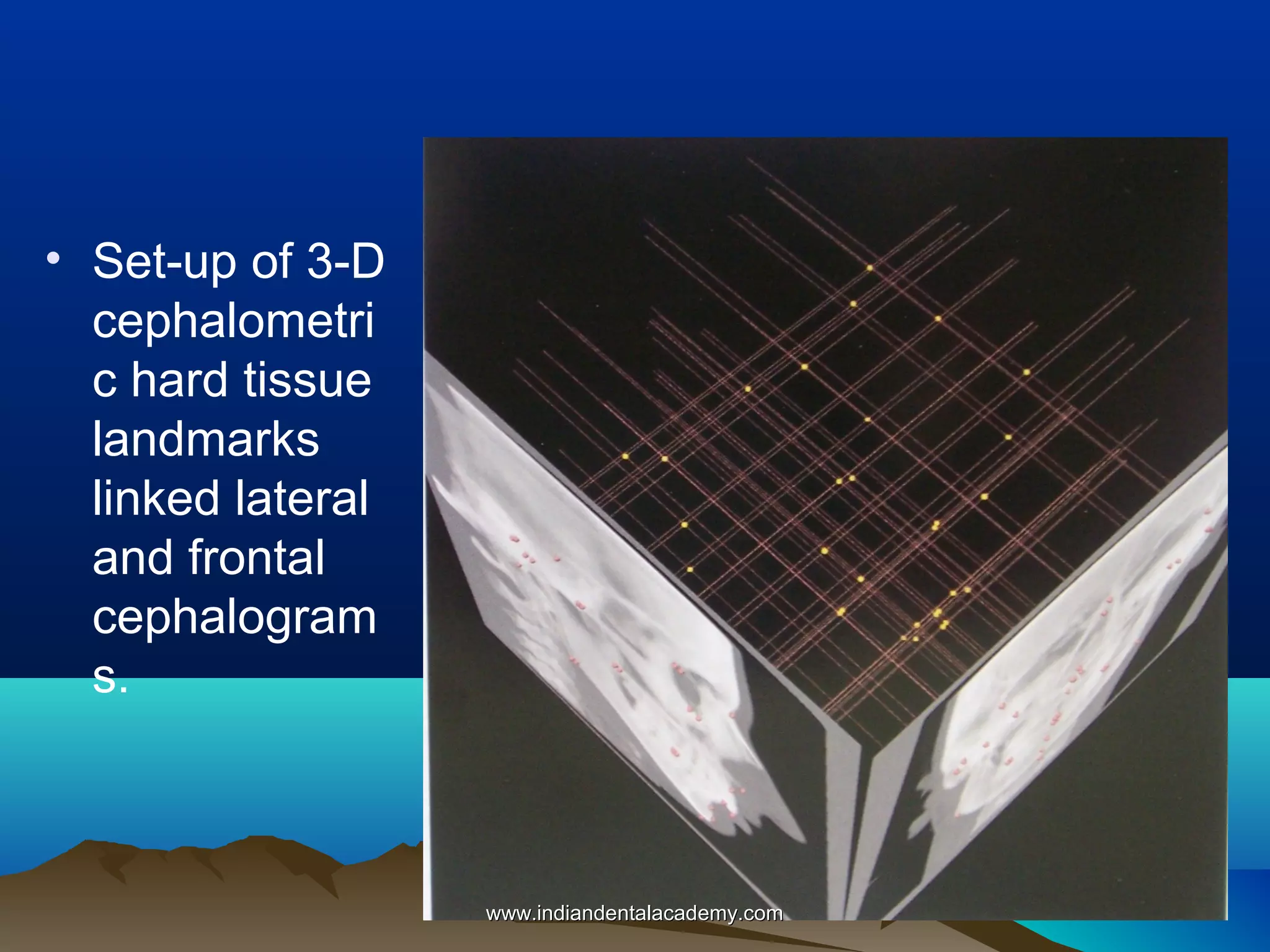 • Set-up of 3-D cephalometric hard tissue landmarks linked lateral and frontal cephalograms.

www.indiandentalacademy.com